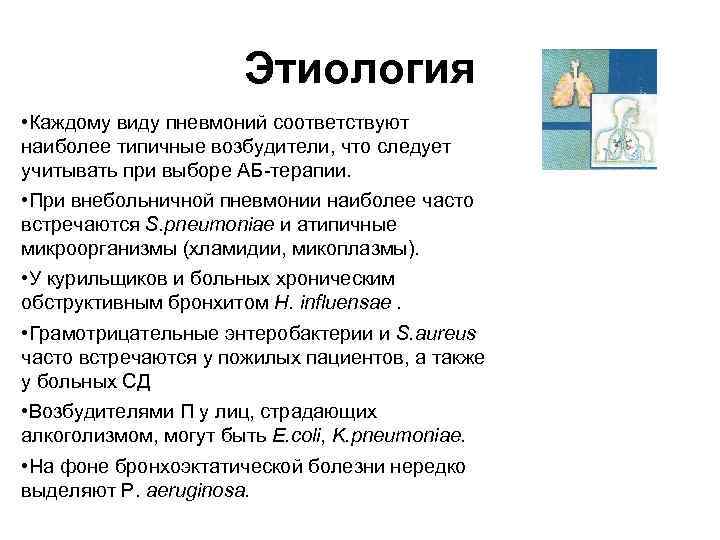 Этиология

•Каждому виду пневмоний соответствуют наиболее типичные возбудители, что следует учитывать при выборе АБ-терапии.

•При внебольничной пневмонии наиболее часто встречаются S.pneumoniae и атипичные микроорганизмы (хламидии, микоплазмы).

•У курильщиков и больных хроническим обструктивным бронхитом H. influensae .

•Грамотрицательные энтеробактерии и S.aureus часто встречаются у пожилых пациентов, а также у больных СД

•Возбудителями П у лиц, страдающих алкоголизмом, могут быть E.coli, K.pneumoniae.

•На фоне бронхоэктатической болезни нередко выделяют P. aeruginosa.